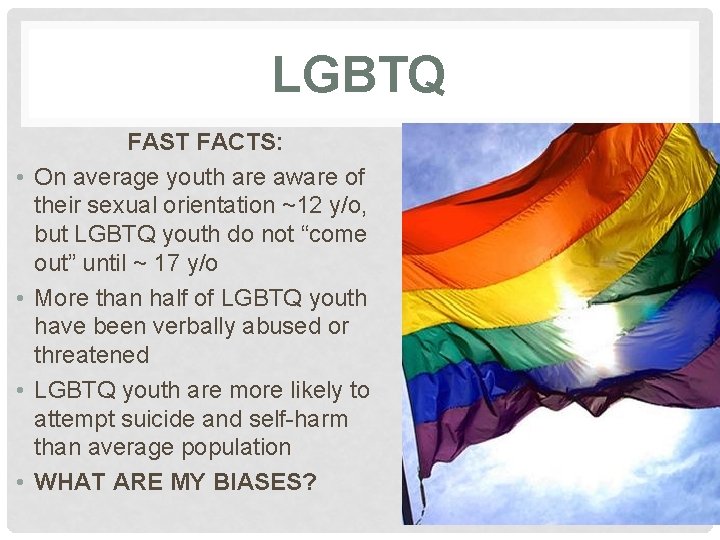 LGBTQ

FAST FACTS:

• On average youth are aware of their sexual orientation ~12 y/o, but LGBTQ youth do not “come out” until ~ 17 y/o

• More than half of LGBTQ youth have been verbally abused or threatened

• LGBTQ youth are more likely to attempt suicide and self-harm than average population

• WHAT ARE MY BIASES?